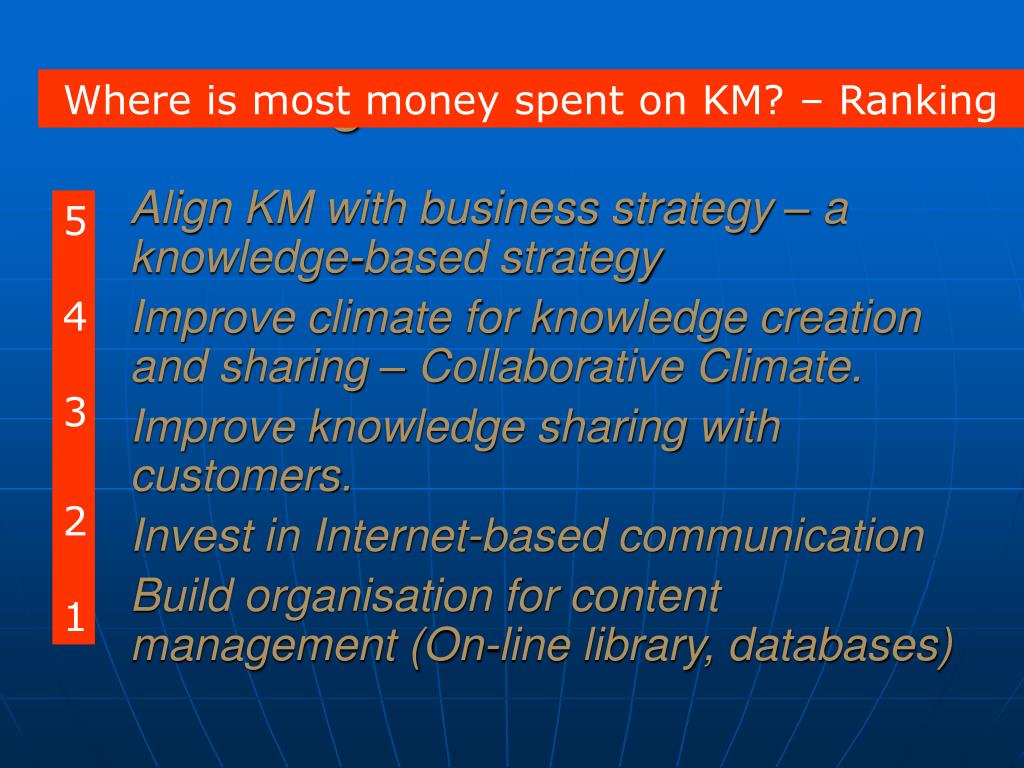 Where is most money spent on KM? – Ranking

5 Align KM with business strategy – a knowledge-based strategy

4 Improve climate for knowledge creation and sharing – Collaborative Climate.

3 Improve knowledge sharing with customers.

2 Invest in Internet-based communication

1 Build organisation for content management (On-line library, databases)